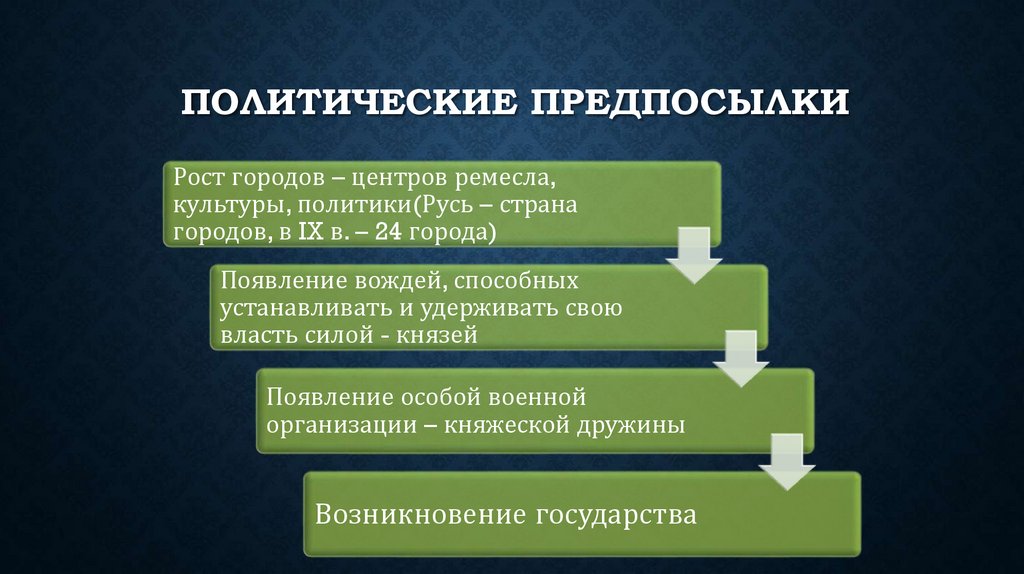 ПОЛИТИЧЕСКИЕ ПРЕДПОСЫЛКИ

Рост городов – центров ремесла, культуры, политики(Русь – страна городов, в IX в. – 24 города)

Появление вождей, способных устанавливать и удерживать свою власть силой - князей

Появление особой военной организации – княжеской дружины

Возникновение государства